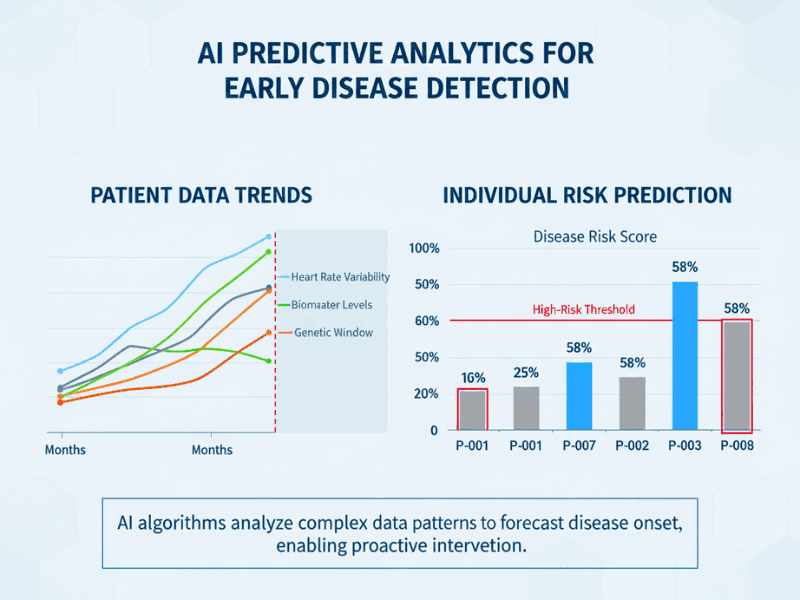 AI PREDICTIVE ANALYTICS FOR EARLY DISEASE DETECTION

PATIENT DATA TRENDS

Heart Rate Variability

Biomaater Levels

Genetic Window

Months

Months

INDIVIDUAL RISK PREDICTION

Disease Risk Score

100%

50%

60%

50%

20%

0

High-Risk Threshold

16%

25%

58%

58%

58%

58%

P-001

P-001

P-007

P-002

P-003

P-008

AI algorithms analyze complex data patterns to forecast disease onset, enabling proactive intervetion.